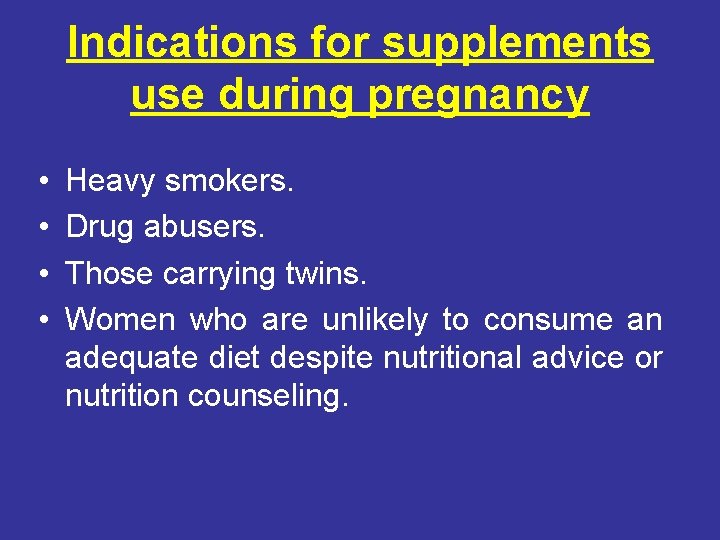 Indications for supplements use during pregnancy

• Heavy smokers.
• Drug abusers.
• Those carrying twins.
• Women who are unlikely to consume an adequate diet despite nutritional advice or nutrition counseling.